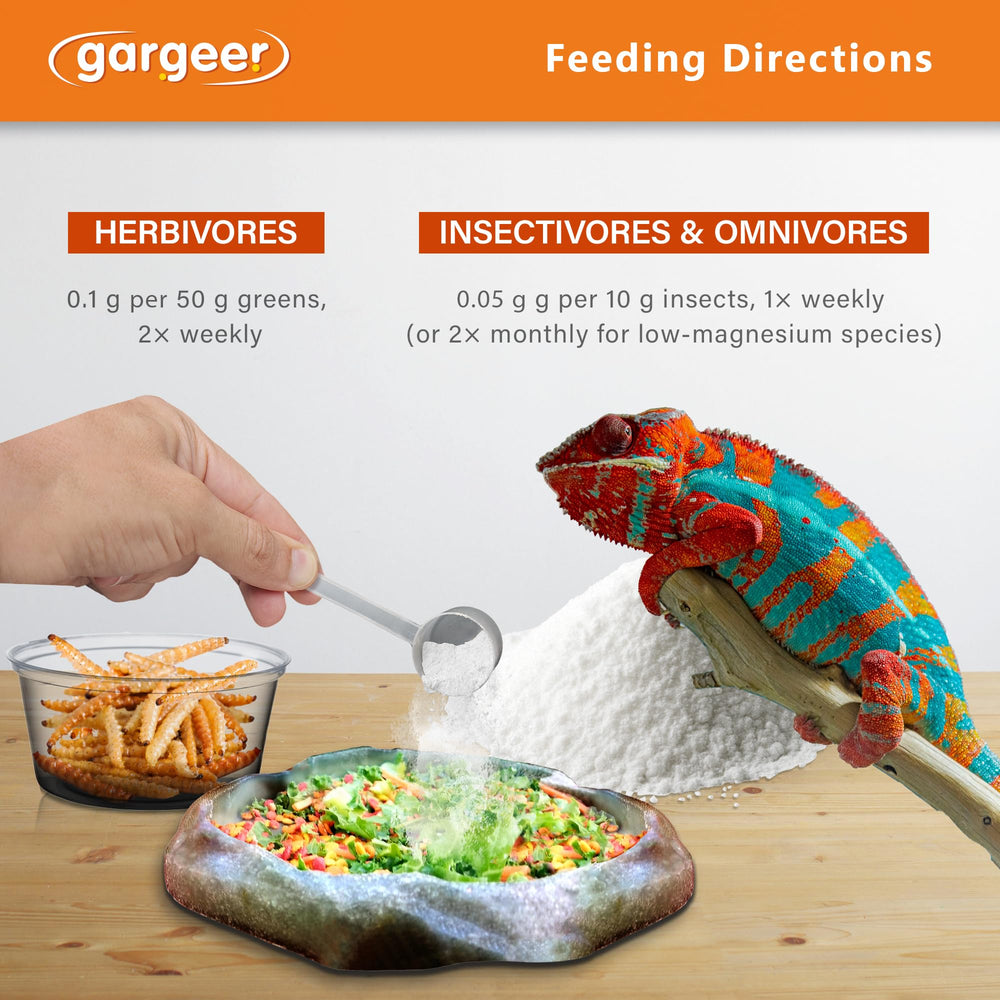 gargeer

Feeding Directions

HERBIVORES

0.1 g per 50 g greens, 2× weekly

INSECTIVORES & OMNIVORES

0.05 g g per 10 g insects, 1× weekly (or 2× monthly for low-magnesium species)